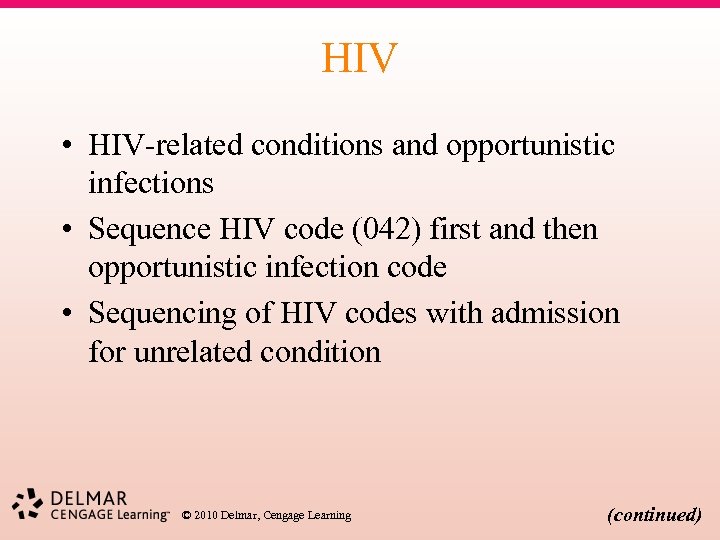 HIV

• HIV-related conditions and opportunistic infections
• Sequence HIV code (042) first and then opportunistic infection code
• Sequencing of HIV codes with admission for unrelated condition

DELMAR
CENGAGE Learning™ © 2010 Delmar, Cengage Learning

(continued)